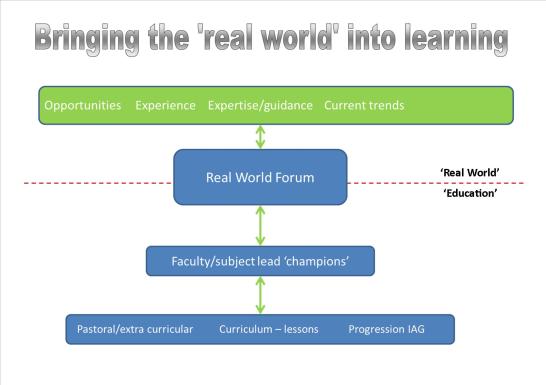 Bringing the 'real world' into learning

Opportunities Experience Expertise/guidance Current trends

Real World Forum

'Real World'

'Education'

Faculty/subject lead 'champions'

Pastoral/extra curricular Curriculum – lessons Progression IAG